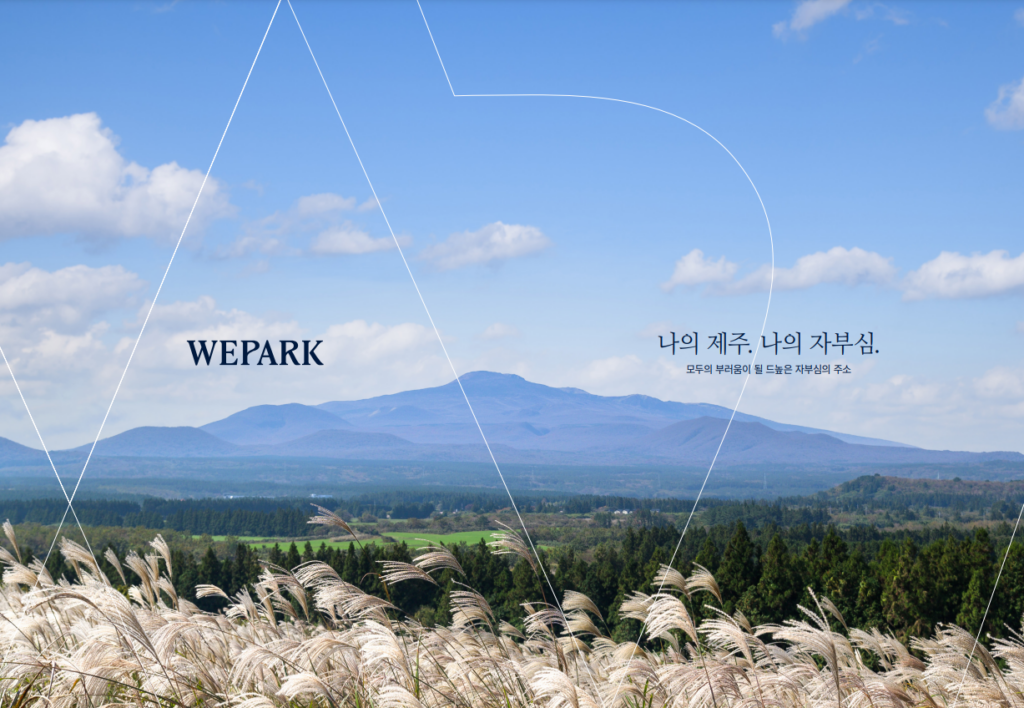 WEPARK

나의 제주. 나의 자부심.

모두의 부러움이 될 드높은 자부심의 주소